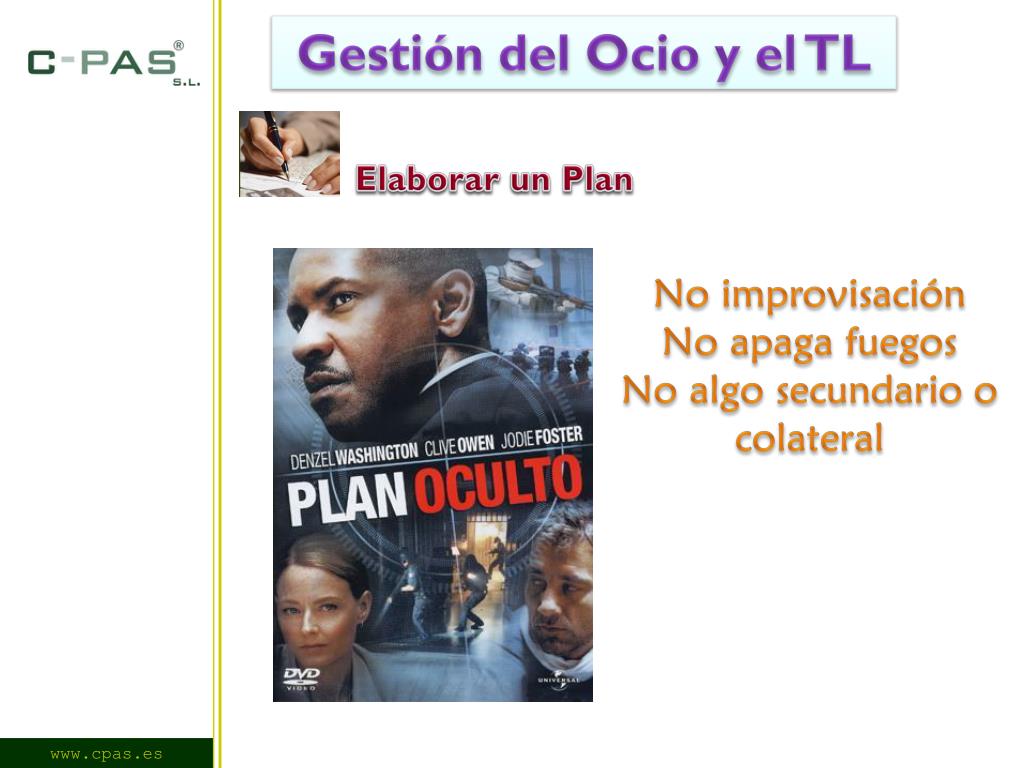 C-PAS® S.L.

Gestión del Ocio y el TL

Elaborar un Plan

DENZEL WASHINGTON CLIVE OWEN JODIE FOSTER

PLAN OCULTO

DVD VIDEO

UNIVERSAL

No improvisación
No apaga fuegos
No algo secundario o colateral

www.cpas.es